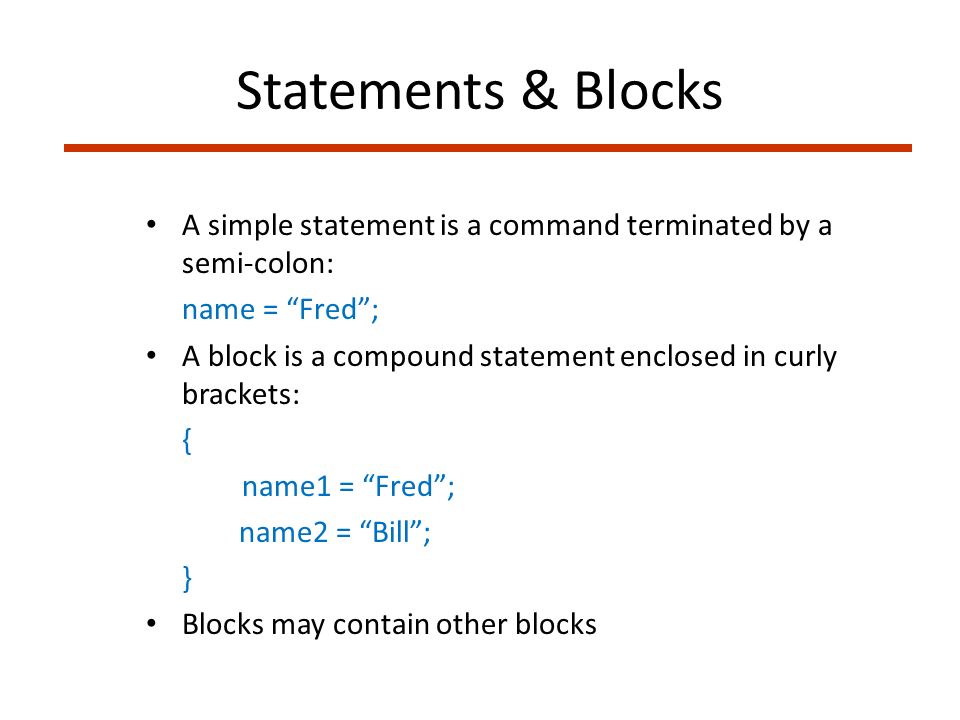 Statements & Blocks

• A simple statement is a command terminated by a semi-colon:

name = “Fred”;

• A block is a compound statement enclosed in curly brackets:

{
name1 = “Fred”;
name2 = “Bill”;
}

• Blocks may contain other blocks